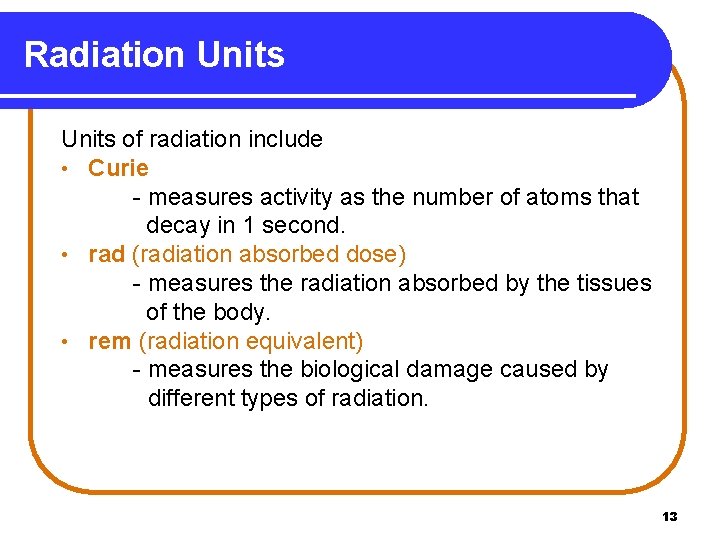 Radiation Units

Units of radiation include

• Curie
- measures activity as the number of atoms that decay in 1 second.

• rad (radiation absorbed dose)
- measures the radiation absorbed by the tissues of the body.

• rem (radiation equivalent)
- measures the biological damage caused by different types of radiation.

13